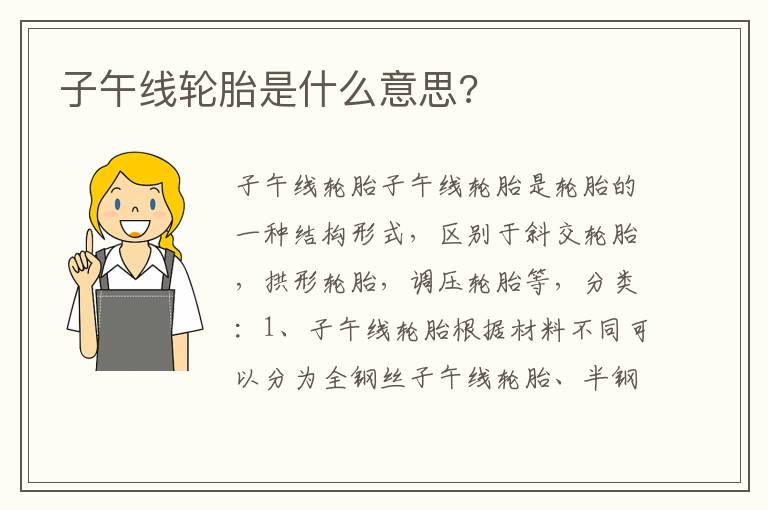 子午线轮胎是什么意思?

子午线轮胎子午线轮胎是轮胎的一种结构形式，区别于斜交轮胎，拱形轮胎，调压轮胎等，分类：1、子午线轮胎根据材料不同可以分为全钢丝子午线轮胎、半钢